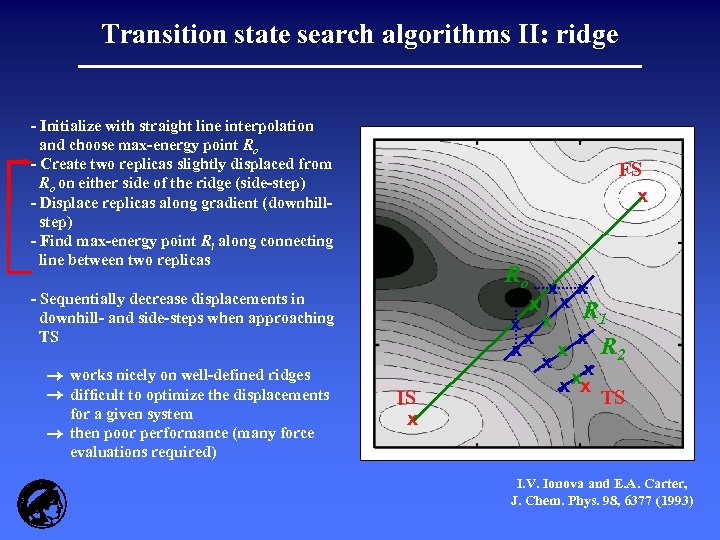 Transition state search algorithms II: ridge

- Initialize with straight line interpolation and choose max-energy point $R_o$
- Create two replicas slightly displaced from $R_o$ on either side of the ridge (side-step)
- Displace replicas along gradient (downhill-step)
- Find max-energy point $R_1$ along connecting line between two replicas

- Sequentially decrease displacements in downhill- and side-steps when approaching TS

→ works nicely on well-defined ridges
→ difficult to optimize the displacements for a given system
→ then poor performance (many force evaluations required)

FS
$R_o$
$R_1$
$R_2$
IS
TS

I.V. Ionova and E.A. Carter, J. Chem. Phys. 98, 6377 (1993)